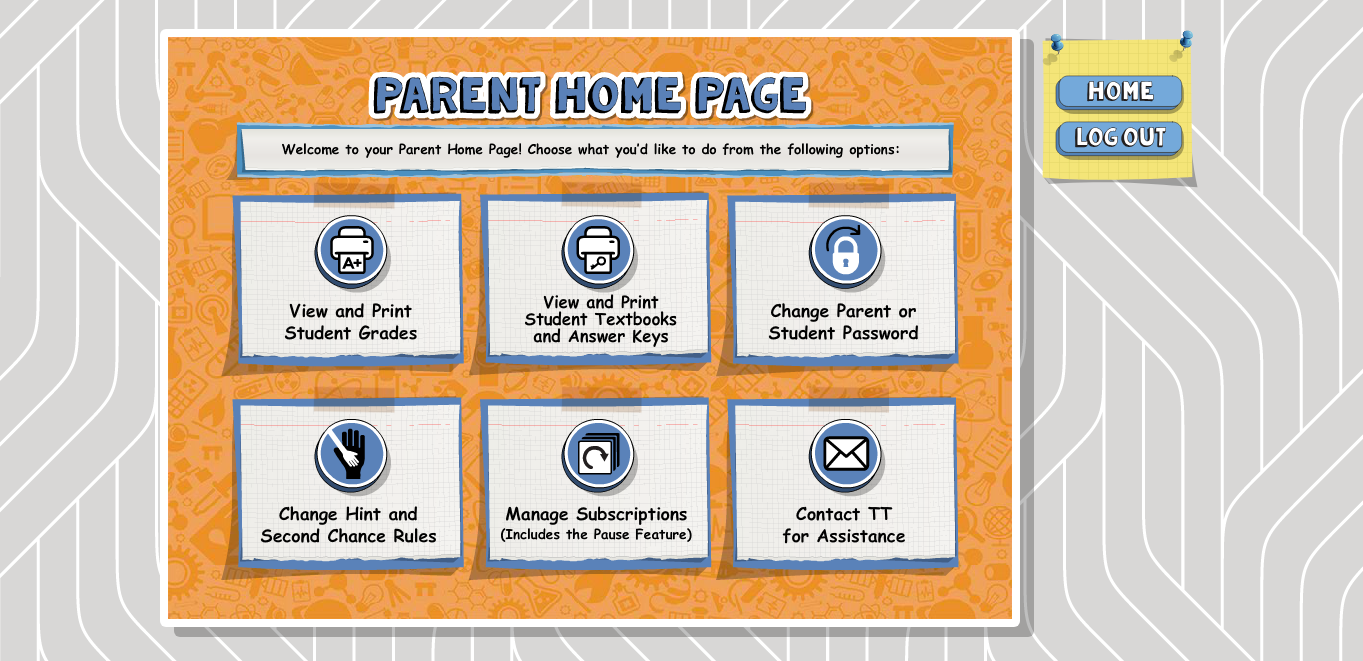 PARENT HOME PAGE

Welcome to your Parent Home Page! Choose what you'd like to do from the following options:

A+

View and Print Student Grades

View and Print Student Textbooks and Answer Keys

Change Parent or Student Password

Change Hint and Second Chance Rules

Manage Subscriptions (Includes the Pause Feature)

Contact TT for Assistance

HOME

LOG OUT